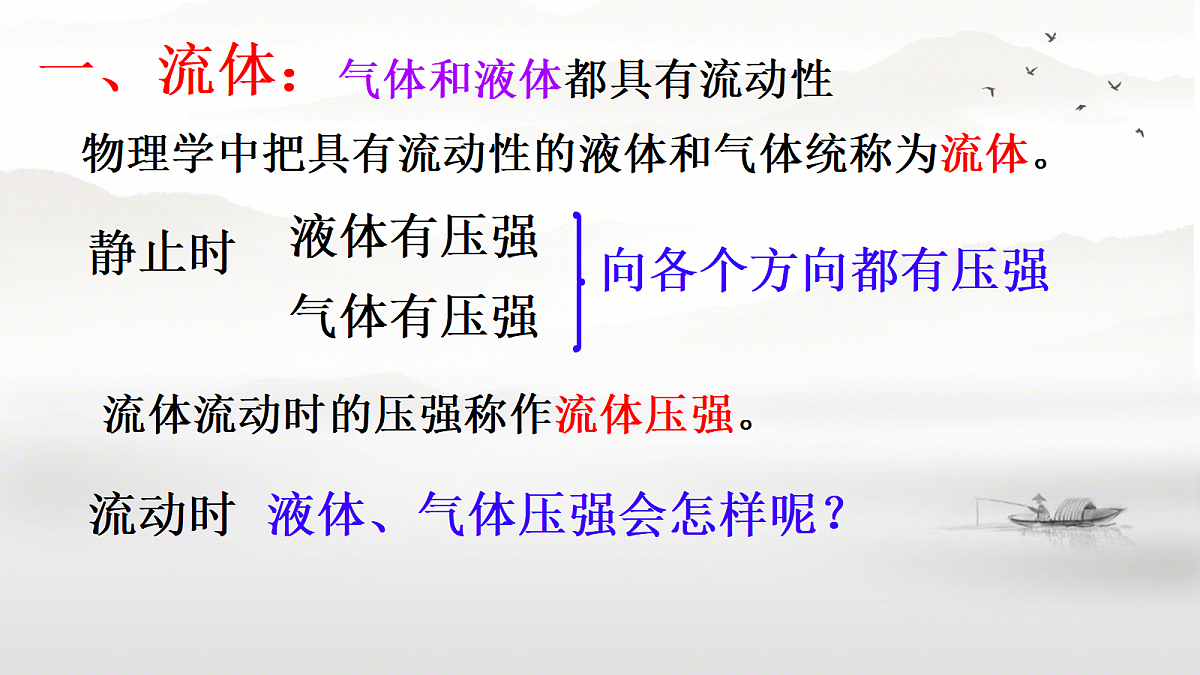 一、流体：气体和液体都具有流动性

物理学中把具有流动性的液体和气体统称为流体。

静止时 液体有压强
气体有压强
向各个方向都有压强

流体流动时的压强称作流体压强。

流动时 液体、气体压强会怎样呢？